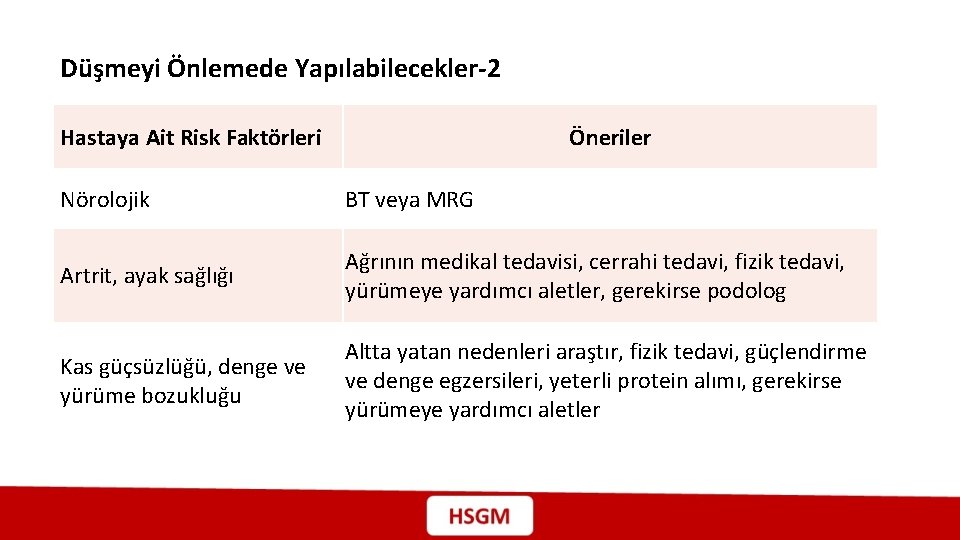 Düşmeyi Önlemede Yapılabilecekler-2

| Hastaya Ait Risk Faktörleri | Öneriler |
|---|---|
| Nörolojik | BT veya MRG |
| Artrit, ayak sağlığı | Ağrının medikal tedavisi, cerrahi tedavi, fizik tedavi, yürümeye yardımcı aletler, gerekirse podolog |
| Kas güçsüzlüğü, denge ve yürüme bozukluğu | Altta yatan nedenleri araştır, fizik tedavi, güçlendirme ve denge egzersileri, yeterli protein alımı, gerekirse yürümeye yardımcı aletler |

HSGM